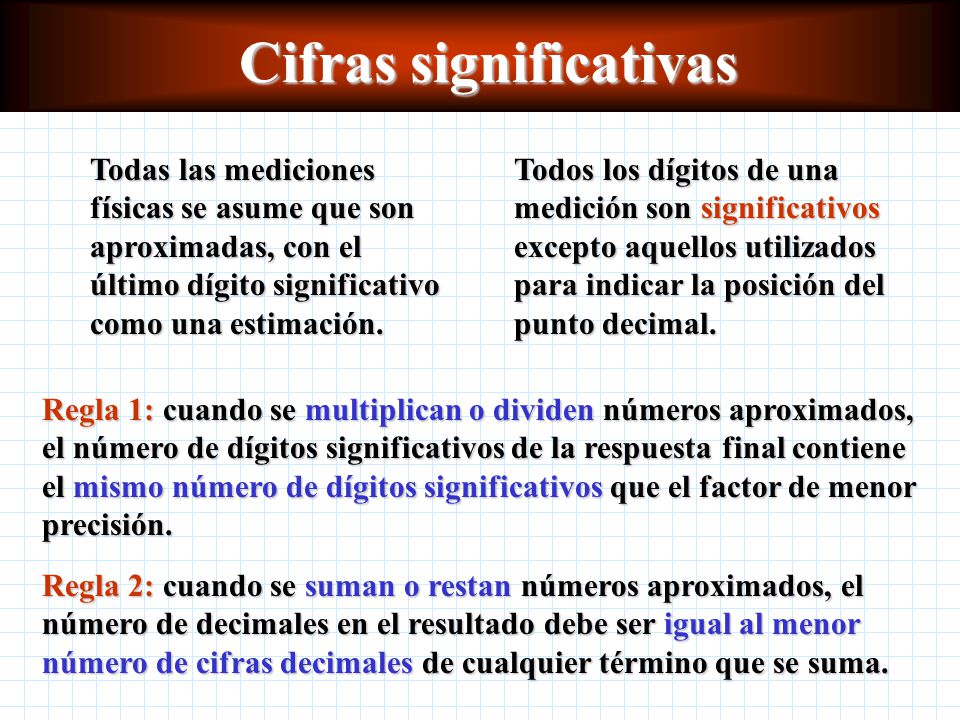 Cifras significativas

Todas las mediciones físicas se asume que son aproximadas, con el último dígito significativo como una estimación.

Todos los dígitos de una medición son significativos excepto aquellos utilizados para indicar la posición del punto decimal.

Regla 1: cuando se multiplican o dividen números aproximados, el número de dígitos significativos de la respuesta final contiene el mismo número de dígitos significativos que el factor de menor precisión.

Regla 2: cuando se suman o restan números aproximados, el número de decimales en el resultado debe ser igual al menor número de cifras decimales de cualquier término que se suma.